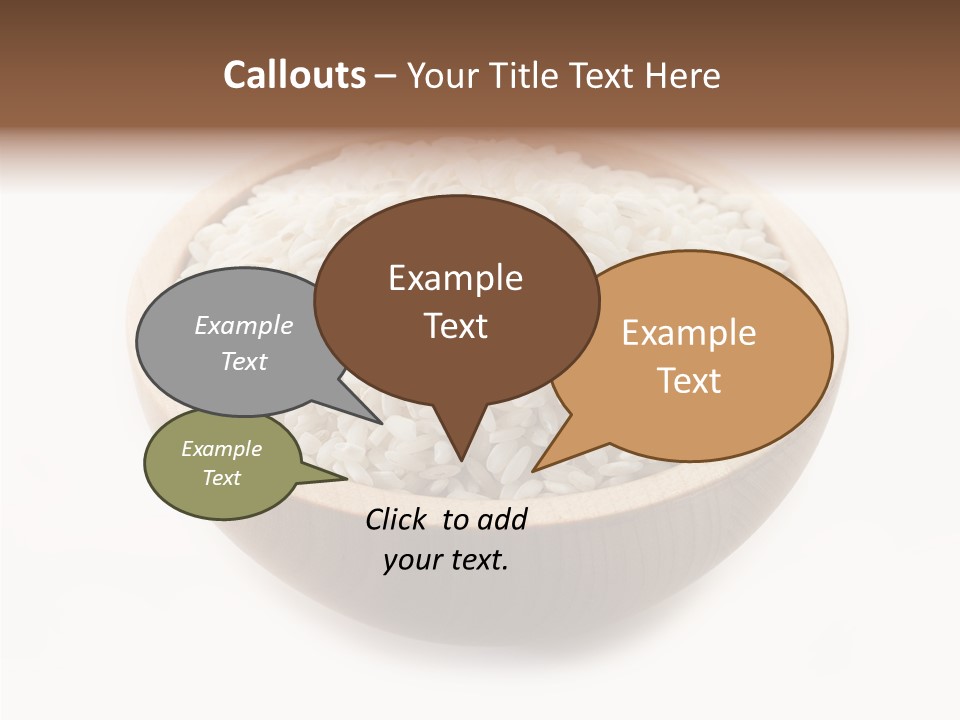 Callouts – Your Title Text Here

Example Text

Example Text

Example Text

Example Text

Click to add your text.